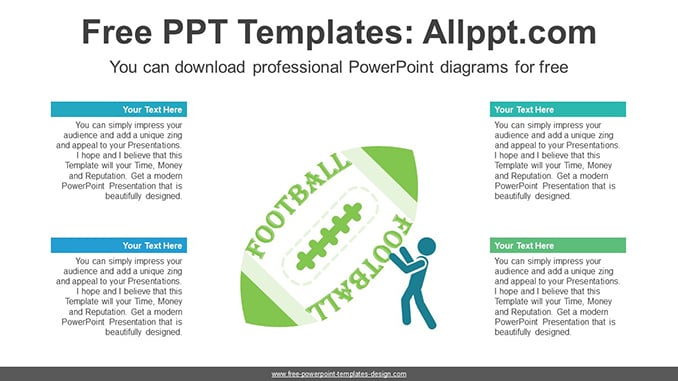 Free PPT Templates: Allppt.com

You can download professional PowerPoint diagrams for free

Your Text Here

You can simply impress your audience and add a unique zing and appeal to your Presentations. I hope and I believe that this Template will your Time, Money and Reputation. Get a modern PowerPoint Presentation that is beautifully designed.

Your Text Here

You can simply impress your audience and add a unique zing and appeal to your Presentations. I hope and I believe that this Template will your Time, Money and Reputation. Get a modern PowerPoint Presentation that is beautifully designed.

FOOTBALL

FOOTBALL

Your Text Here

You can simply impress your audience and add a unique zing and appeal to your Presentations. I hope and I believe that this Template will your Time, Money and Reputation. Get a modern PowerPoint Presentation that is beautifully designed.

Your Text Here

You can simply impress your audience and add a unique zing and appeal to your Presentations. I hope and I believe that this Template will your Time, Money and Reputation. Get a modern PowerPoint Presentation that is beautifully designed.

www.free-powerpoint-templates-design.com